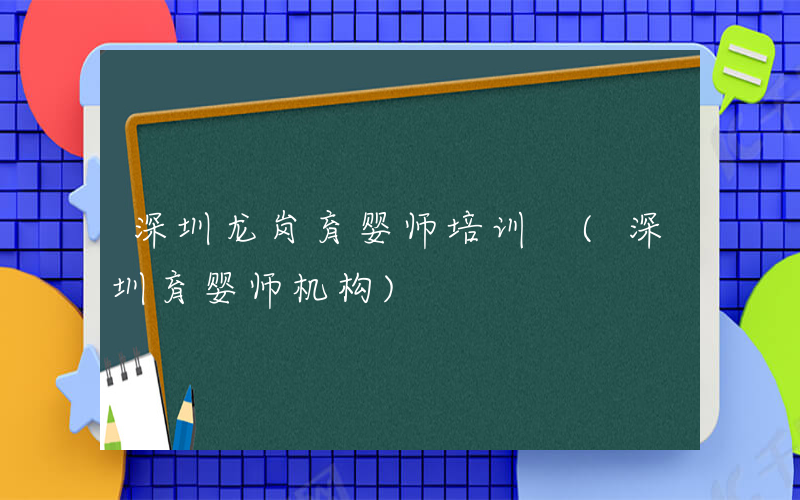 深圳龙岗育婴师培训（深圳育婴师机构）